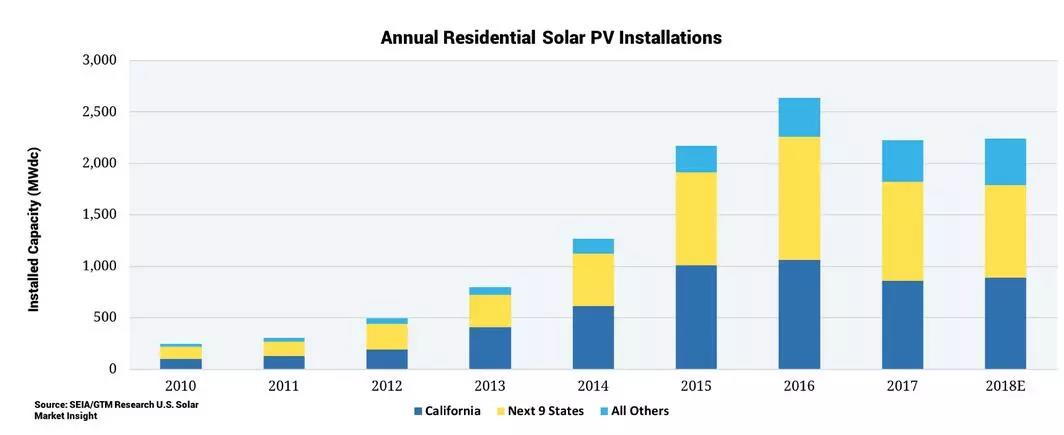 Annual Residential Solar PV Installations

Installed Capacity (MWdc)

3,000
2,500
2,000
1,500
1,000
500
0

2010 2011 2012 2013 2014 2015 2016 2017 2018E

Source: SEIA/GTM Research U.S. Solar Market Insight

California Next 9 States All Others